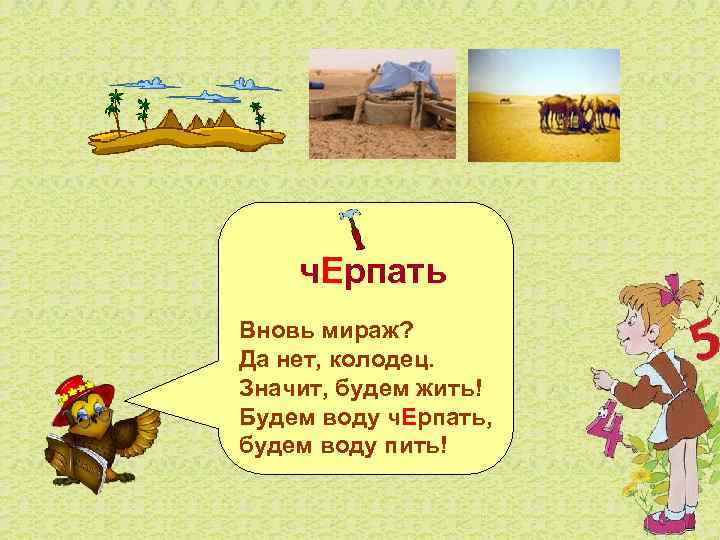 чЕрпать

Вновь мираж?
Да нет, колодец.
Значит, будем жить!
Будем воду чЕрпать,
будем воду пить!

5
4